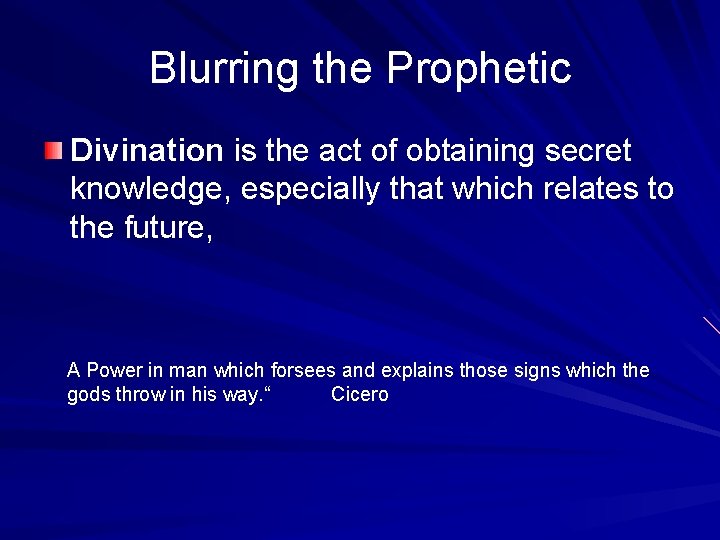 Blurring the Prophetic

Divination is the act of obtaining secret knowledge, especially that which relates to the future,

A Power in man which forsees and explains those signs which the gods throw in his way.“ Cicero